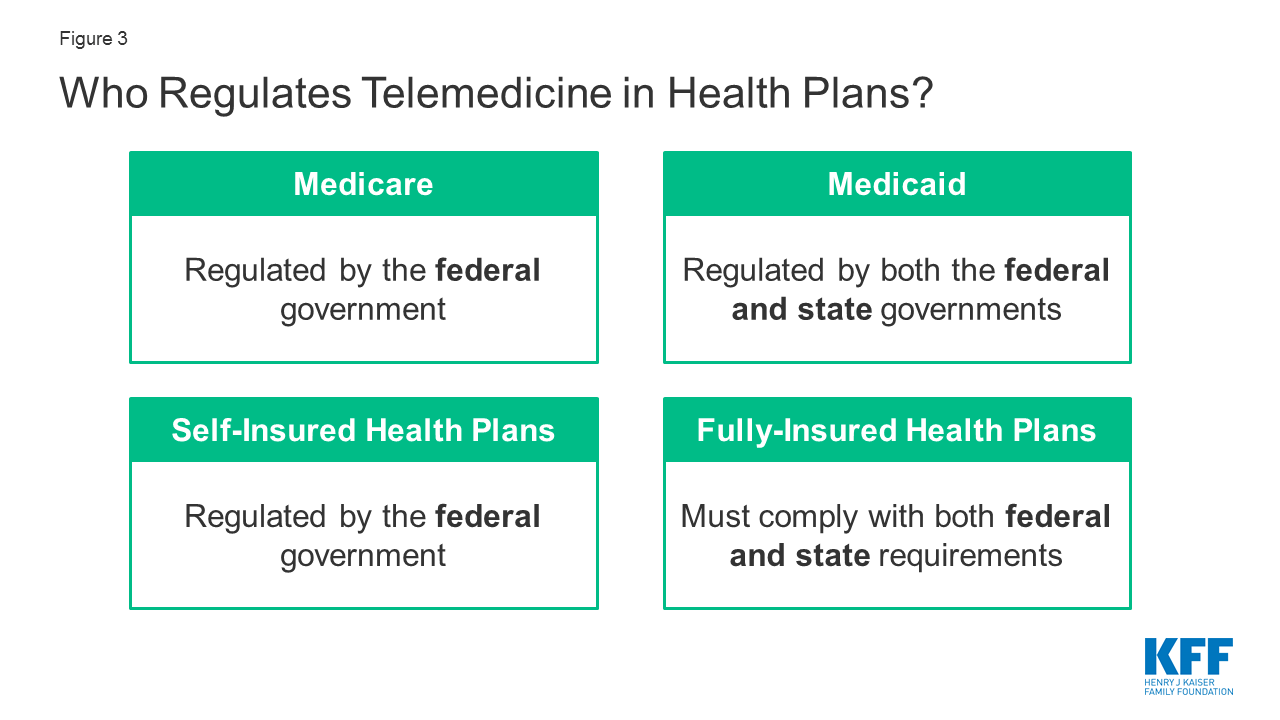 Figure 3

Who Regulates Telemedicine in Health Plans?

Medicare

Regulated by the federal government

Medicaid

Regulated by both the federal and state governments

Self-Insured Health Plans

Regulated by the federal government

Fully-Insured Health Plans

Must comply with both federal and state requirements

KFF
HENRY J KAISER
FAMILY FOUNDATION